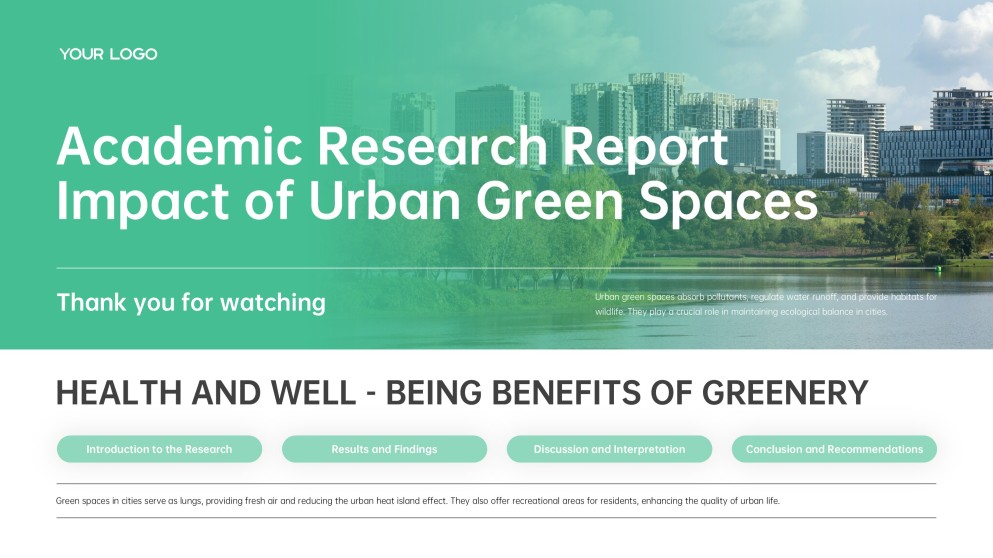 YOUR LOGO

Academic Research Report Impact of Urban Green Spaces

Thank you for watching

Urban green spaces absorb pollutants, regulate water runoff, and provide habitats for wildlife. They play a crucial role in maintaining ecological balance in cities.

HEALTH AND WELL - BEING BENEFITS OF GREENERY

Introduction to the Research

Results and Findings

Discussion and Interpretation

Conclusion and Recommendations

Green spaces in cities serve as lungs, providing fresh air and reducing the urban heat island effect. They also offer recreational areas for residents, enhancing the quality of urban life.